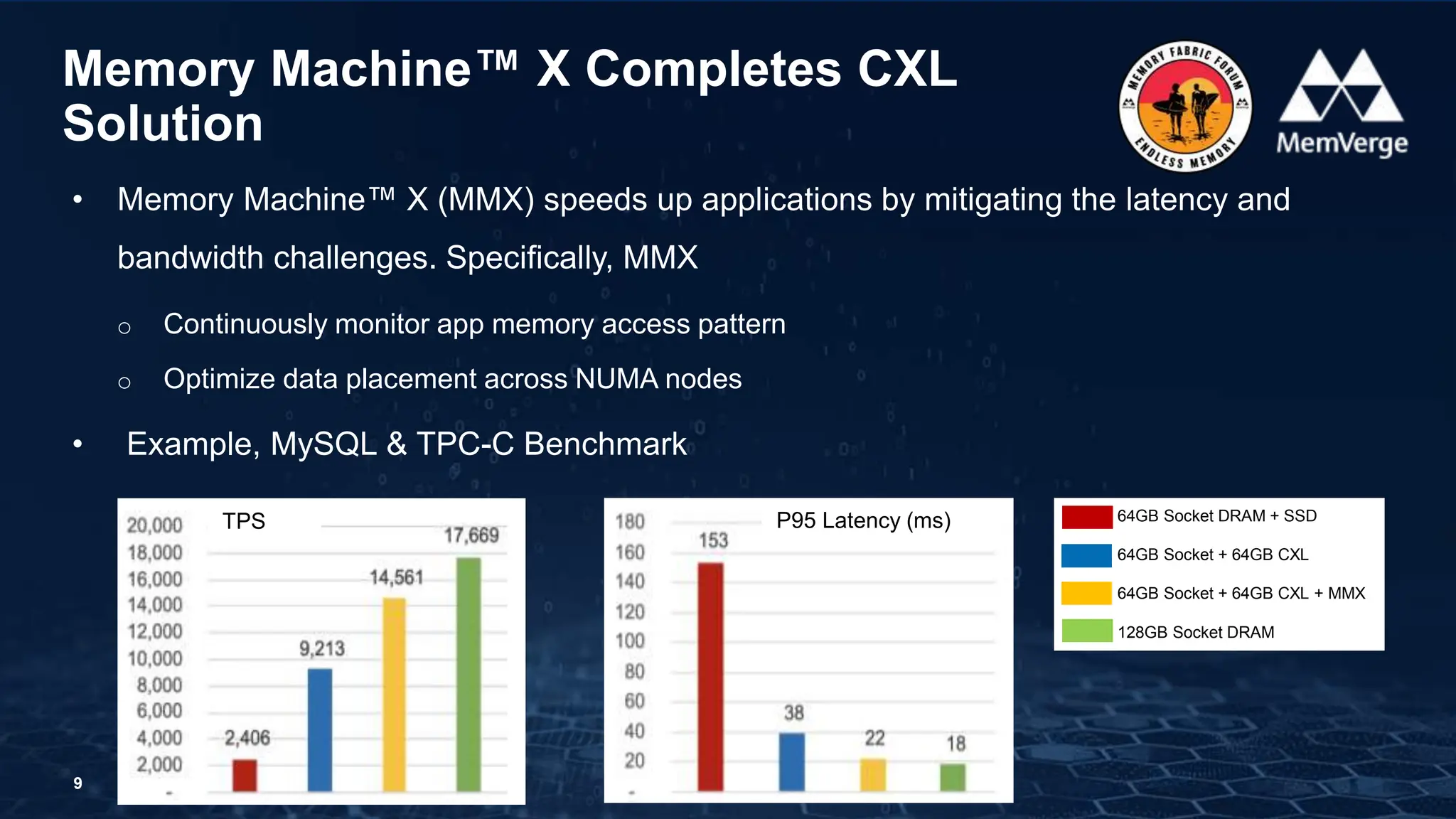 Memory Machine™ X Completes CXL Solution

MEMORY FABRIC FORUM
ENDLESS MEMORY

MemVerge

• Memory Machine™ X (MMX) speeds up applications by mitigating the latency and bandwidth challenges. Specifically, MMX

○ Continuously monitor app memory access pattern

○ Optimize data placement across NUMA nodes

• Example, MySQL & TPC-C Benchmark

TPS

20,000
18,000
16,000
14,000
12,000
10,000
8,000
6,000
4,000
2,000
-

2,406
9,213
14,561
17,669

P95 Latency (ms)

180
160
140
120
100
80
60
40
20
-

153
38
22
18

64GB Socket DRAM + SSD
64GB Socket + 64GB CXL
64GB Socket + 64GB CXL + MMX
128GB Socket DRAM

9